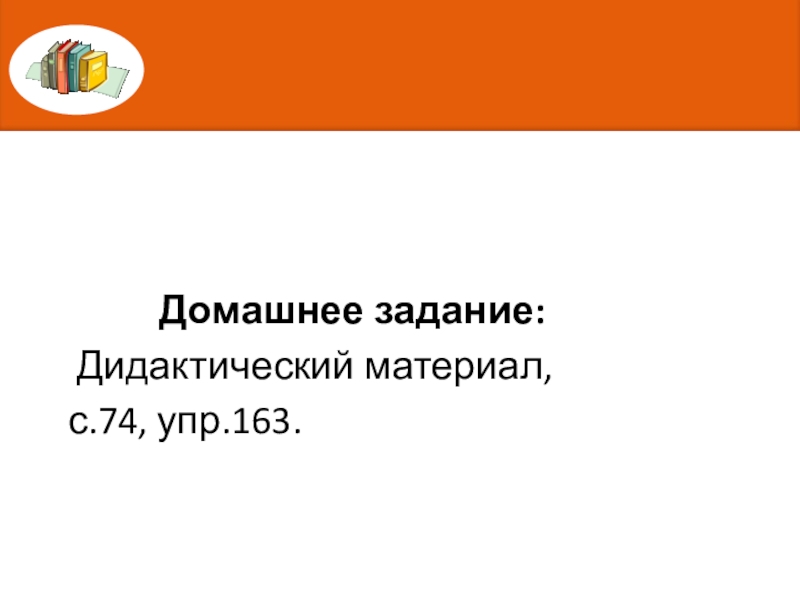 Домашнее задание:

Дидактический материал, с.74, упр.163.